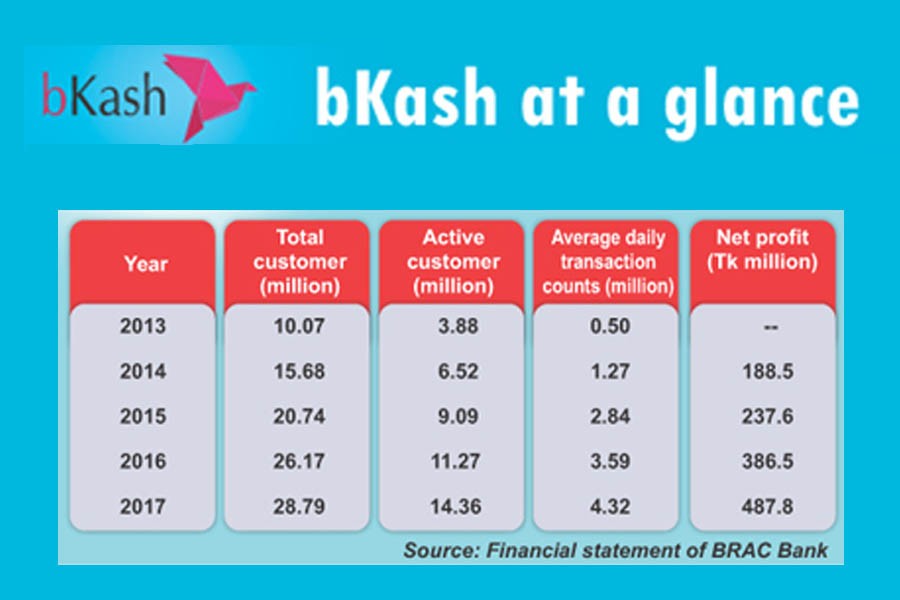 bKash

bKash at a glance

| Year | Total customer (million) | Active customer (million) | Average daily transaction counts (million) | Net profit (Tk million) |
|---|---|---|---|---|
| 2013 | 10.07 | 3.88 | 0.50 | -- |
| 2014 | 15.68 | 6.52 | 1.27 | 188.5 |
| 2015 | 20.74 | 9.09 | 2.84 | 237.6 |
| 2016 | 26.17 | 11.27 | 3.59 | 386.5 |
| 2017 | 28.79 | 14.36 | 4.32 | 487.8 |

Source: Financial statement of BRAC Bank